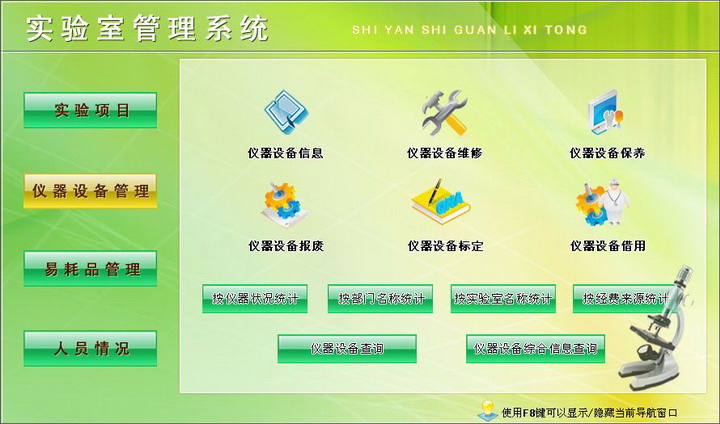 实验室管理系统

SHI YAN SHI GUAN LI XI TONG

实验项目

仪器设备管理

易耗品管理

人员情况

仪器设备信息

仪器设备维修

仪器设备保养

仪器设备报废

仪器设备标定

仪器设备借用

按仪器状况统计

按部门名称统计

按实验室名称统计

按经费来源统计

仪器设备查询

仪器设备综合信息查询

使用F8键可以显示/隐藏当前导航窗口